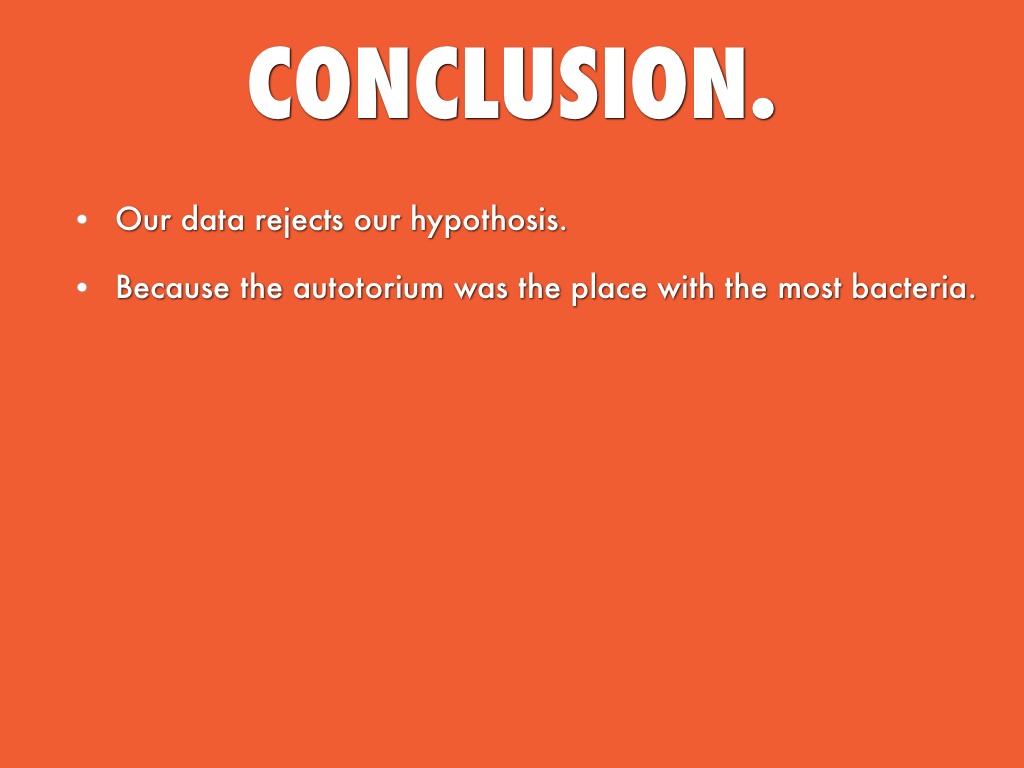 CONCLUSION.

• Our data rejects our hypothosis.

• Because the autotorium was the place with the most bacteria.